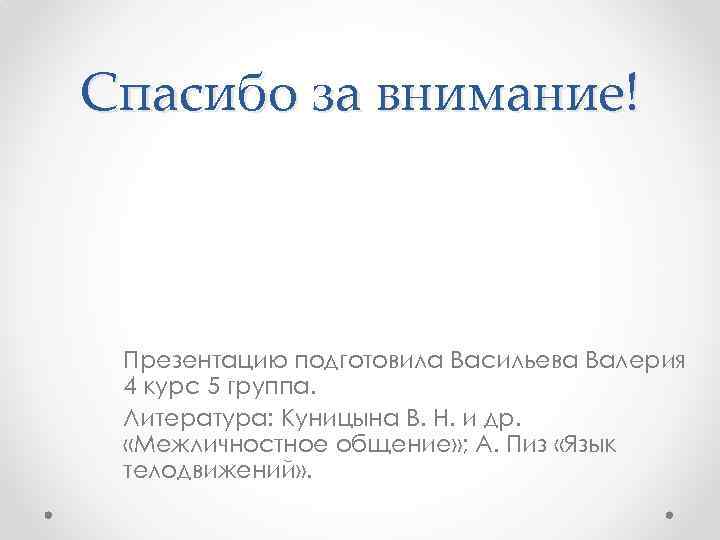 Спасибо за внимание!

Презентацию подготовила Васильева Валерия 4 курс 5 группа.

Литература: Куницына В. Н. и др. «Межличностное общение»; А. Пиз «Язык телодвижений».